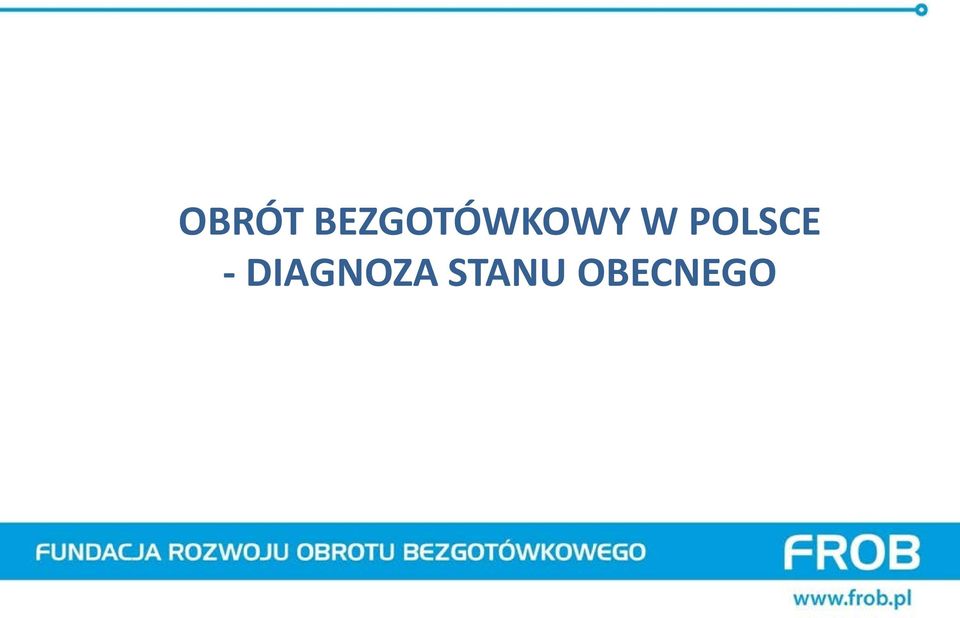 OBRÓT BEZGOTÓWKOWY W POLSCE
- DIAGNOZA STANU OBECNEGO

FUNDACJA ROZWOJU OBROTU BEZGOTÓWKOWEGO

FROB

www.frob.pl